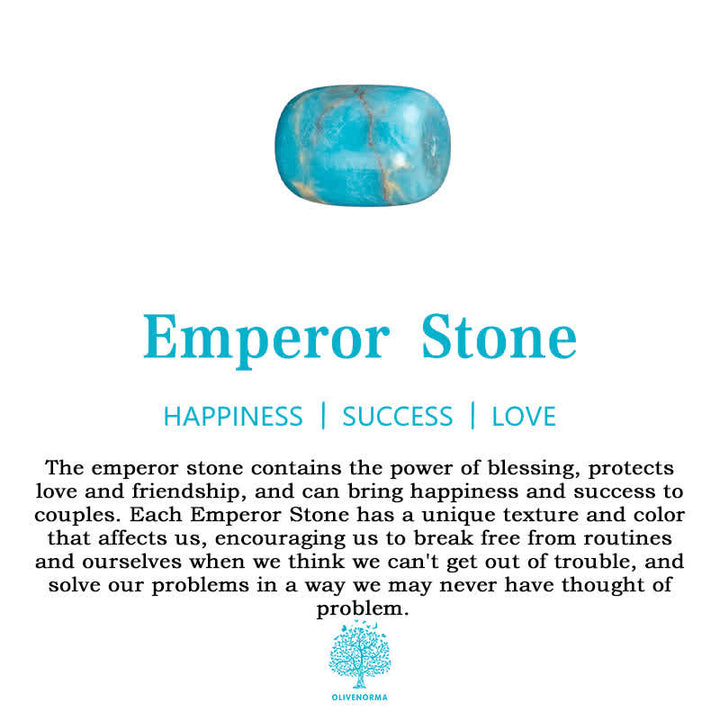 Emperor Stone

HAPPINESS | SUCCESS | LOVE

The emperor stone contains the power of blessing, protects love and friendship, and can bring happiness and success to couples. Each Emperor Stone has a unique texture and color that affects us, encouraging us to break free from routines and ourselves when we think we can't get out of trouble, and solve our problems in a way we may never have thought of problem.

OLIVENORMA